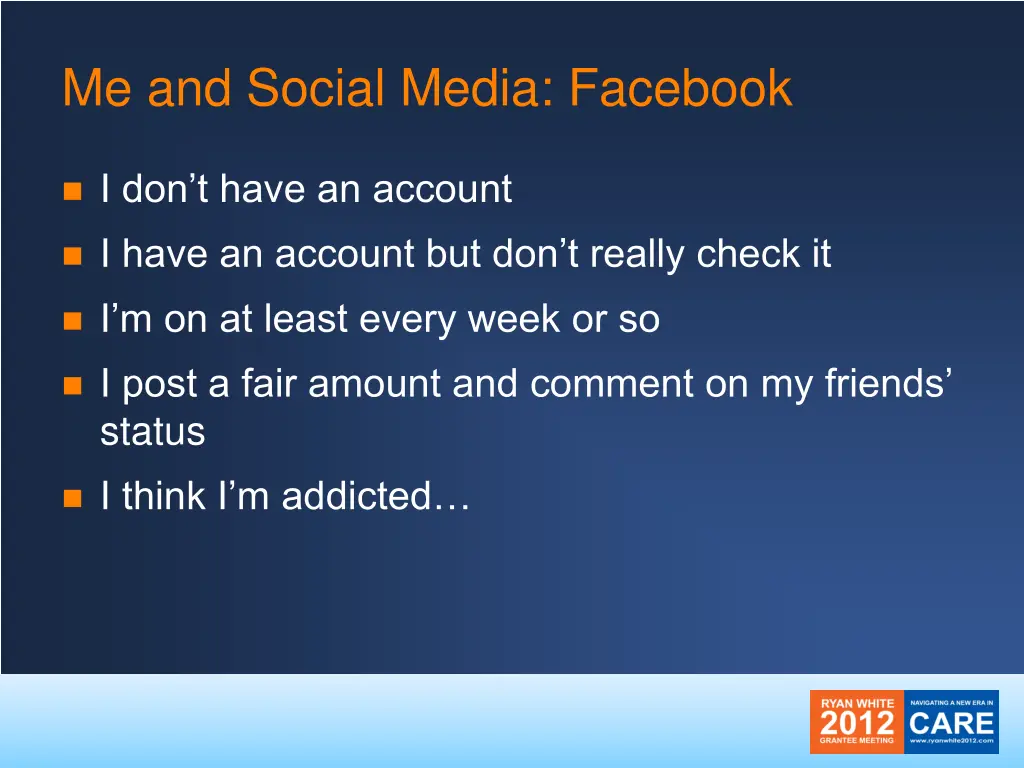 Me and Social Media: Facebook

I don’t have an account

I have an account but don’t really check it

I’m on at least every week or so

I post a fair amount and comment on my friends’ status

I think I’m addicted…

RYAN WHITE 2012 GRANTEE MEETING NAVIGATING A NEW ERA IN CARE www.ryanwhite2012.com